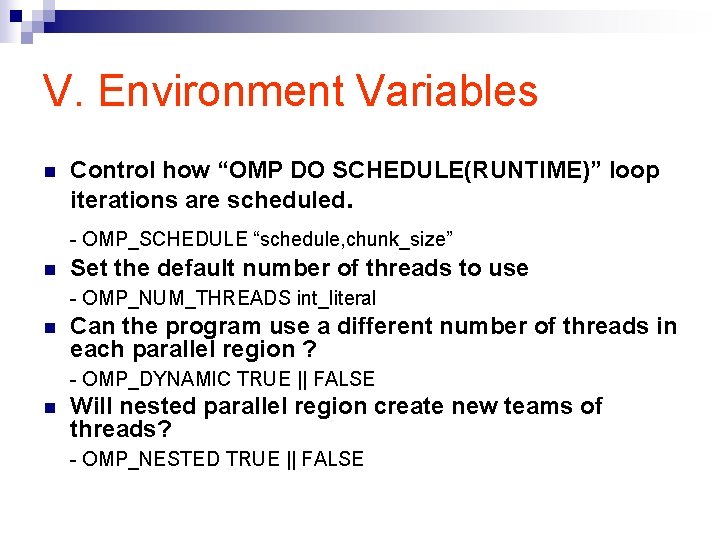 V. Environment Variables

Control how “OMP DO SCHEDULE(RUNTIME)” loop iterations are scheduled.

- OMP_SCHEDULE “schedule,chunk_size”

Set the default number of threads to use

- OMP_NUM_THREADS int_literal

Can the program use a different number of threads in each parallel region ?

- OMP_DYNAMIC TRUE || FALSE

Will nested parallel region create new teams of threads?

- OMP_NESTED TRUE || FALSE